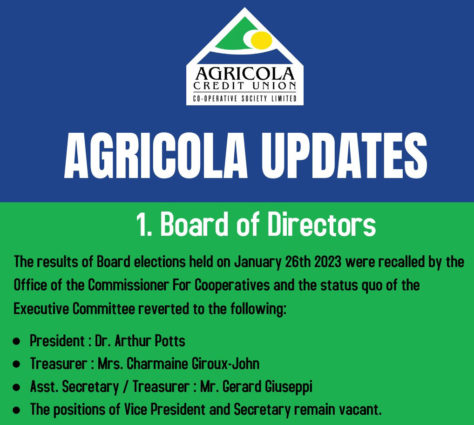 AGRICOLA
CREDIT UNION
CO-OPERATIVE SOCIETY LIMITED

AGRICOLA UPDATES

1. Board of Directors

The results of Board elections held on January 26th 2023 were recalled by the Office of the Commissioner For Cooperatives and the status quo of the Executive Committee reverted to the following:

- President : Dr. Arthur Potts
- Treasurer : Mrs. Charmaine Giroux-John
- Asst. Secretary / Treasurer : Mr. Gerard Giuseppi
- The positions of Vice President and Secretary remain vacant.